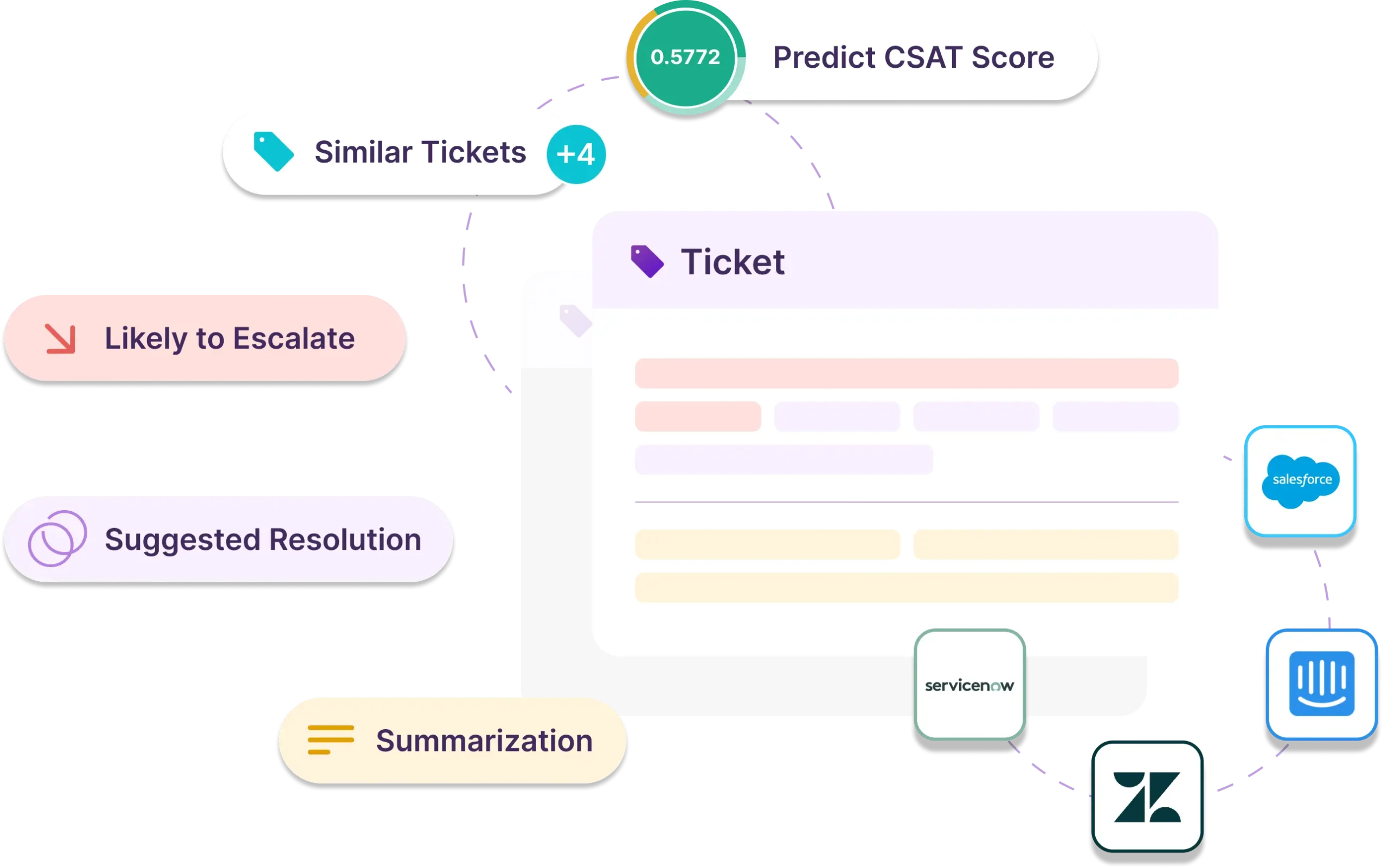 0.5772
Predict CSAT Score

Similar Tickets +4

Ticket

Likely to Escalate

Suggested Resolution

Summarization

salesforce

servicenow